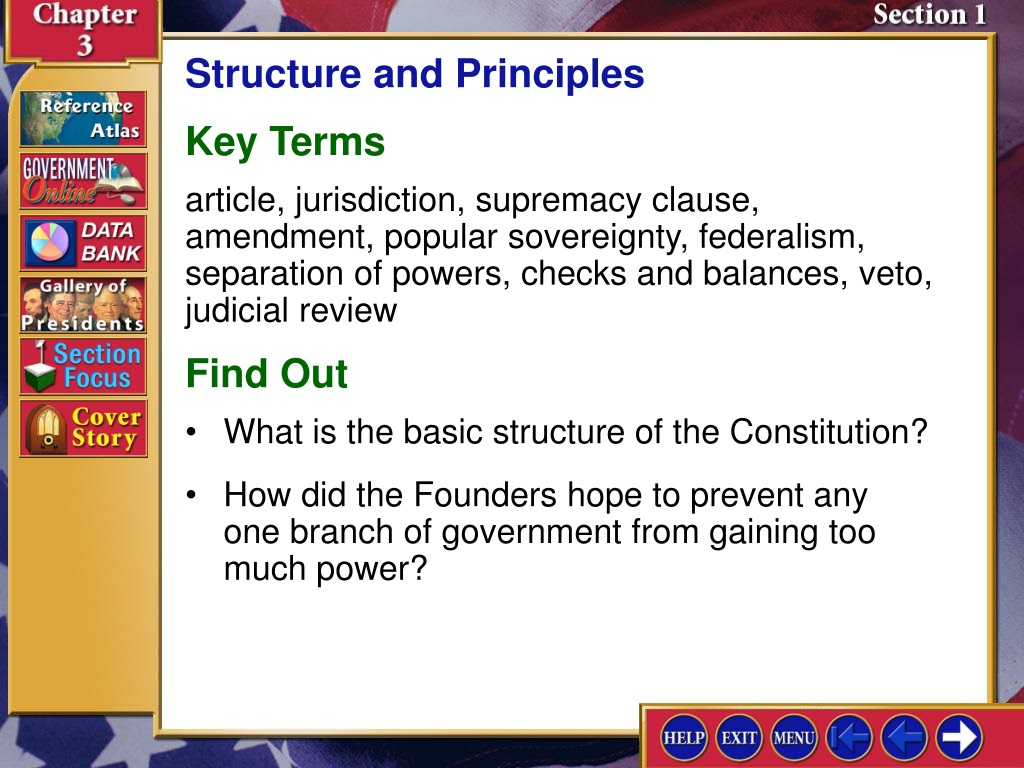 Chapter 3

Section 1

Reference Atlas

GOVERNMENT Online

DATA BANK

Gallery of Presidents

Section Focus

Cover Story

Structure and Principles

Key Terms

article, jurisdiction, supremacy clause, amendment, popular sovereignty, federalism, separation of powers, checks and balances, veto, judicial review

Find Out

• What is the basic structure of the Constitution?

• How did the Founders hope to prevent any one branch of government from gaining too much power?

HELP EXIT MENU